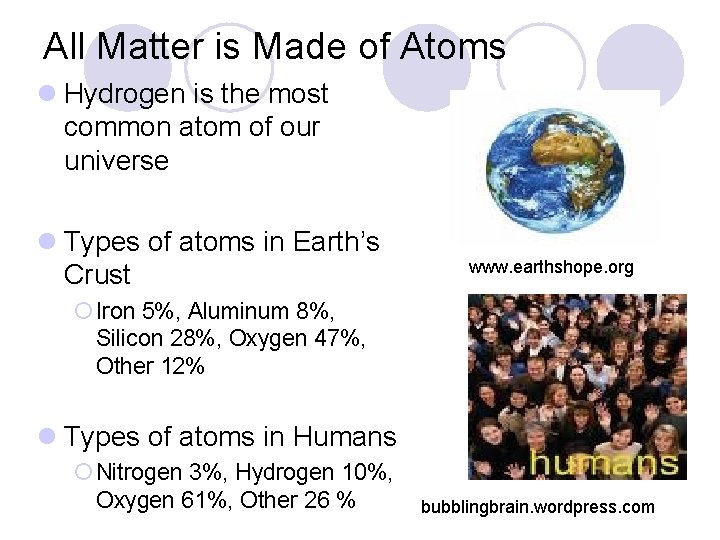 All Matter is Made of Atoms

Hydrogen is the most common atom of our universe

Types of atoms in Earth's Crust

Iron 5%, Aluminum 8%, Silicon 28%, Oxygen 47%, Other 12%

Types of atoms in Humans

Nitrogen 3%, Hydrogen 10%, Oxygen 61%, Other 26 %

www.earthshope.org

humans

bubblingbrain.wordpress.com